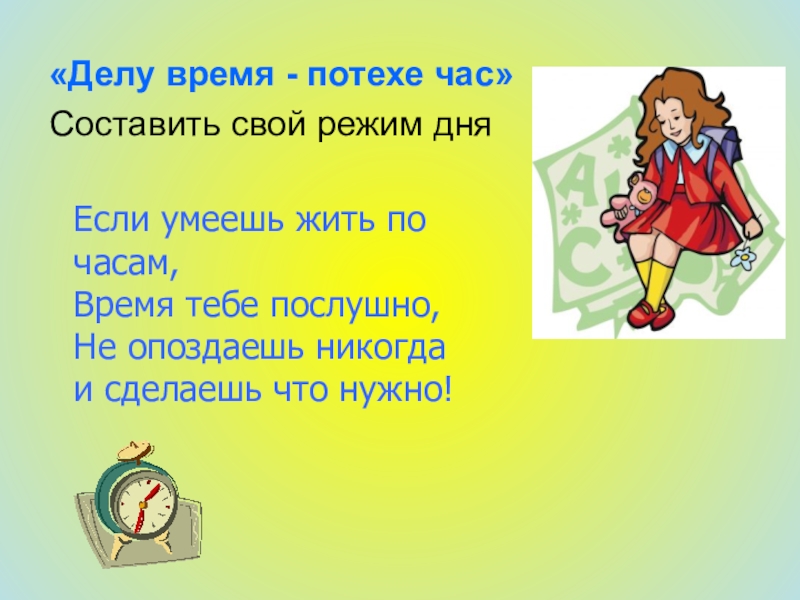 «Делу время - потехе час»
Составить свой режим дня

Если умеешь жить по часам,
Время тебе послушно,
Не опоздаешь никогда
и сделаешь что нужно!